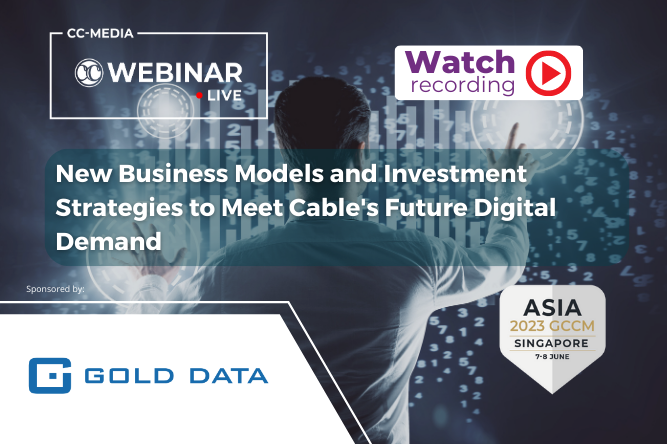 CC-MEDIA
WEBINAR
LIVE

Watch recording

New Business Models and Investment Strategies to Meet Cable's Future Digital Demand

Sponsored by:

GOLD DATA

ASIA
2023 GCCM
SINGAPORE
7-8 JUNE